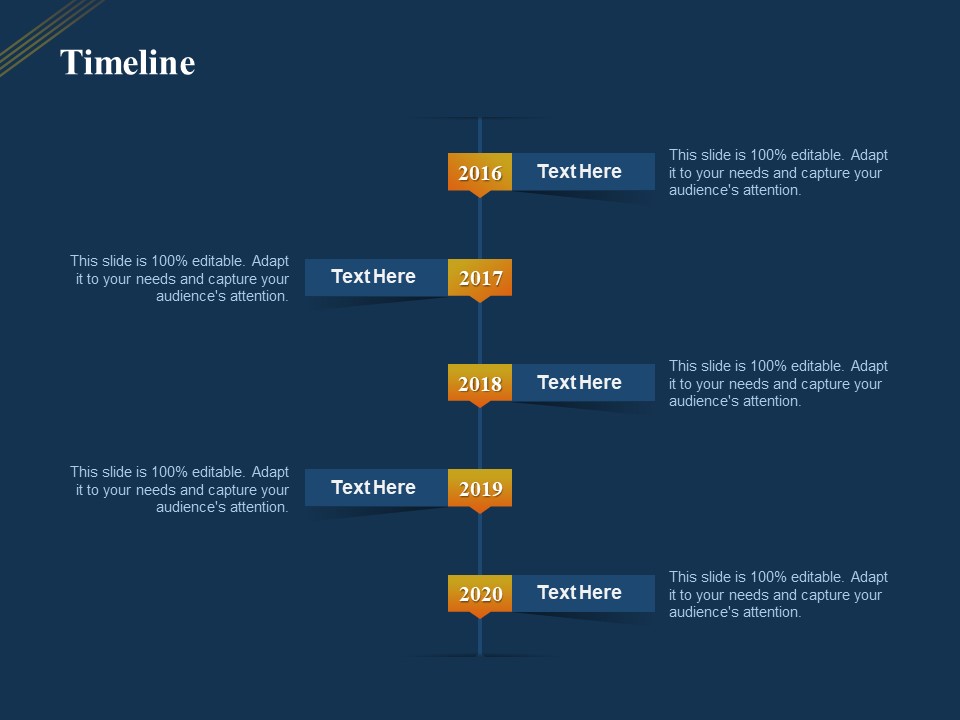 Timeline

2016

Text Here

This slide is 100% editable. Adapt it to your needs and capture your audience's attention.

This slide is 100% editable. Adapt it to your needs and capture your audience's attention.

Text Here

2017

2018

Text Here

This slide is 100% editable. Adapt it to your needs and capture your audience's attention.

This slide is 100% editable. Adapt it to your needs and capture your audience's attention.

Text Here

2019

2020

Text Here

This slide is 100% editable. Adapt it to your needs and capture your audience's attention.